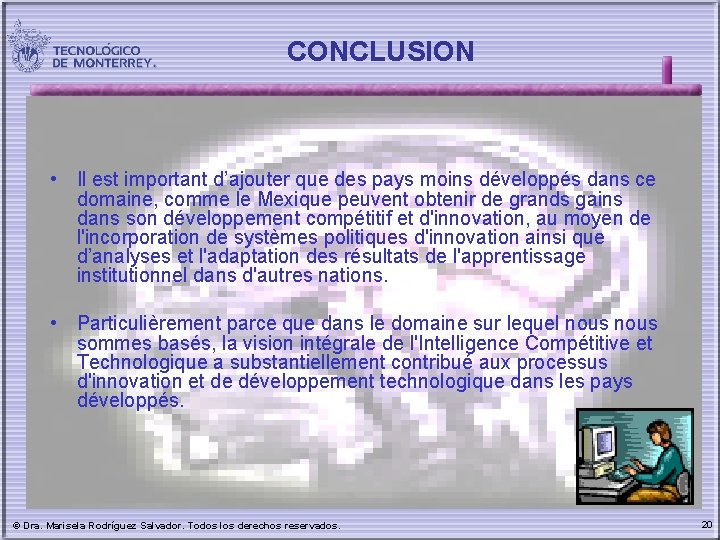 TECNOLÓGICO DE MONTERREY.

CONCLUSION

• Il est important d'ajouter que des pays moins développés dans ce domaine, comme le Mexique peuvent obtenir de grands gains dans son développement compétitif et d'innovation, au moyen de l'incorporation de systèmes politiques d'innovation ainsi que d'analyses et l'adaptation des résultats de l'apprentissage institutionnel dans d'autres nations.

• Particulièrement parce que dans le domaine sur lequel nous nous sommes basés, la vision intégrale de l'Intelligence Compétitive et Technologique a substantiellement contribué aux processus d'innovation et de développement technologique dans les pays développés.

© Dra. Marisela Rodríguez Salvador. Todos los derechos reservados.

20